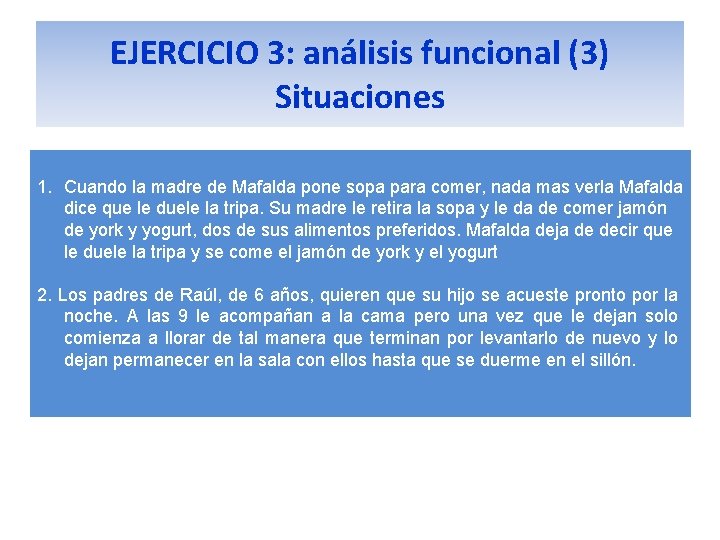 EJERCICIO 3: análisis funcional (3)
Situaciones

1. Cuando la madre de Mafalda pone sopa para comer, nada mas verla Mafalda dice que le duele la tripa. Su madre le retira la sopa y le da de comer jamón de york y yogurt, dos de sus alimentos preferidos. Mafalda deja de decir que le duele la tripa y se come el jamón de york y el yogurt

2. Los padres de Raúl, de 6 años, quieren que su hijo se acueste pronto por la noche. A las 9 le acompañan a la cama pero una vez que le dejan solo comienza a llorar de tal manera que terminan por levantarlo de nuevo y lo dejan permanecer en la sala con ellos hasta que se duerme en el sillón.